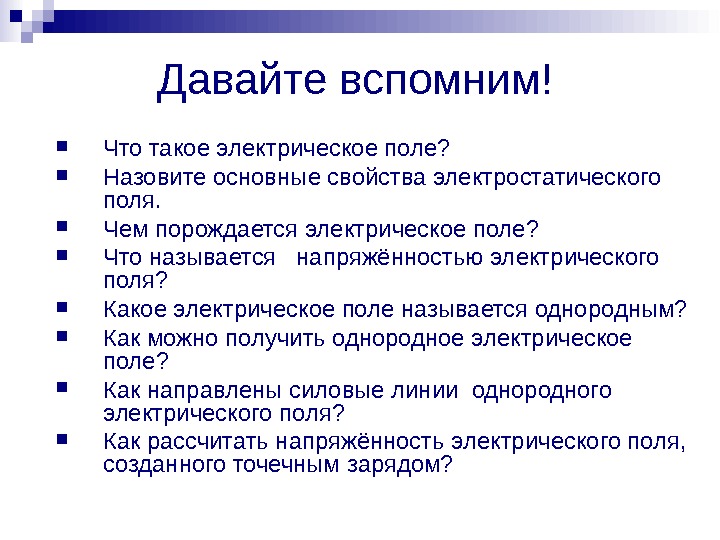 Давайте вспомним!

- Что такое электрическое поле?
- Назовите основные свойства электростатического поля.
- Чем порождается электрическое поле?
- Что называется напряжённостью электрического поля?
- Какое электрическое поле называется однородным?
- Как можно получить однородное электрическое поле?
- Как направлены силовые линии однородного электрического поля?
- Как рассчитать напряжённость электрического поля, созданного точечным зарядом?